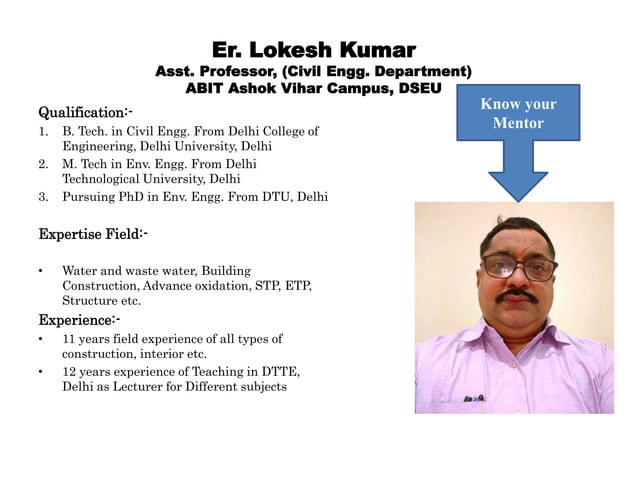 Er. Lokesh Kumar
Asst. Professor, (Civil Engg. Department)
ABIT Ashok Vihar Campus, DSEU

Know your Mentor

Qualification:-

1. B. Tech. in Civil Engg. From Delhi College of Engineering, Delhi University, Delhi
2. M. Tech in Env. Engg. From Delhi Technological University, Delhi
3. Pursuing PhD in Env. Engg. From DTU, Delhi

Expertise Field:-

• Water and waste water, Building Construction, Advance oxidation, STP, ETP, Structure etc.

Experience:-

• 11 years field experience of all types of construction, interior etc.
• 12 years experience of Teaching in DTTE, Delhi as Lecturer for Different subjects